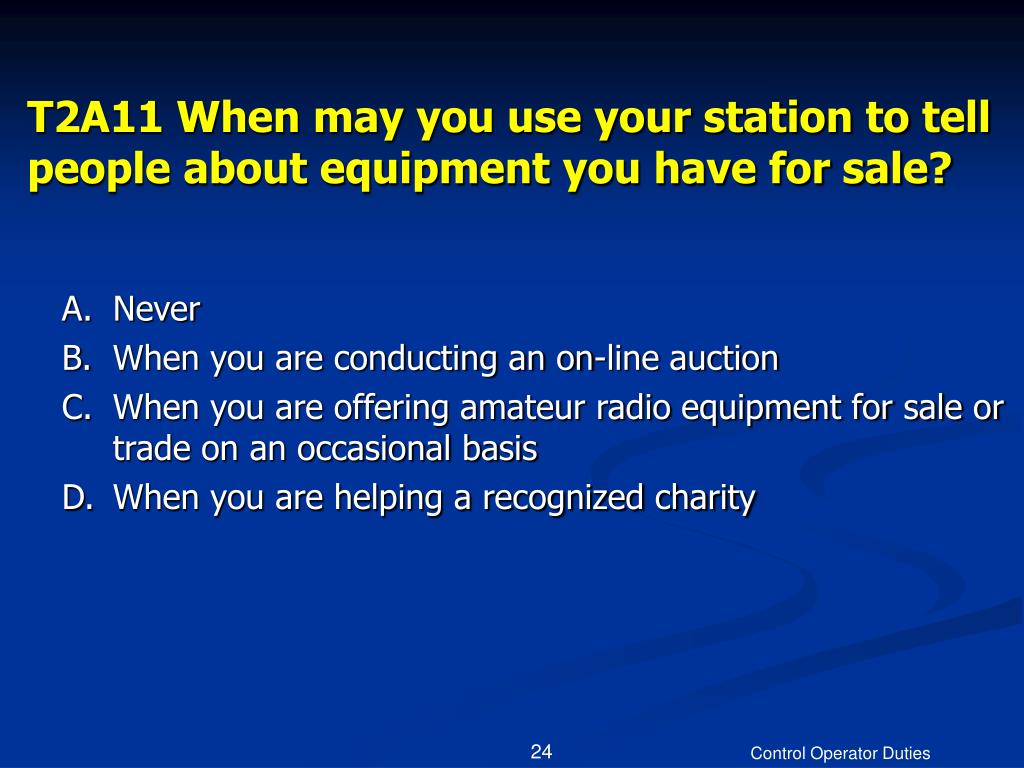 T2A11 When may you use your station to tell people about equipment you have for sale?

A. Never
B. When you are conducting an on-line auction
C. When you are offering amateur radio equipment for sale or trade on an occasional basis
D. When you are helping a recognized charity

24

Control Operator Duties